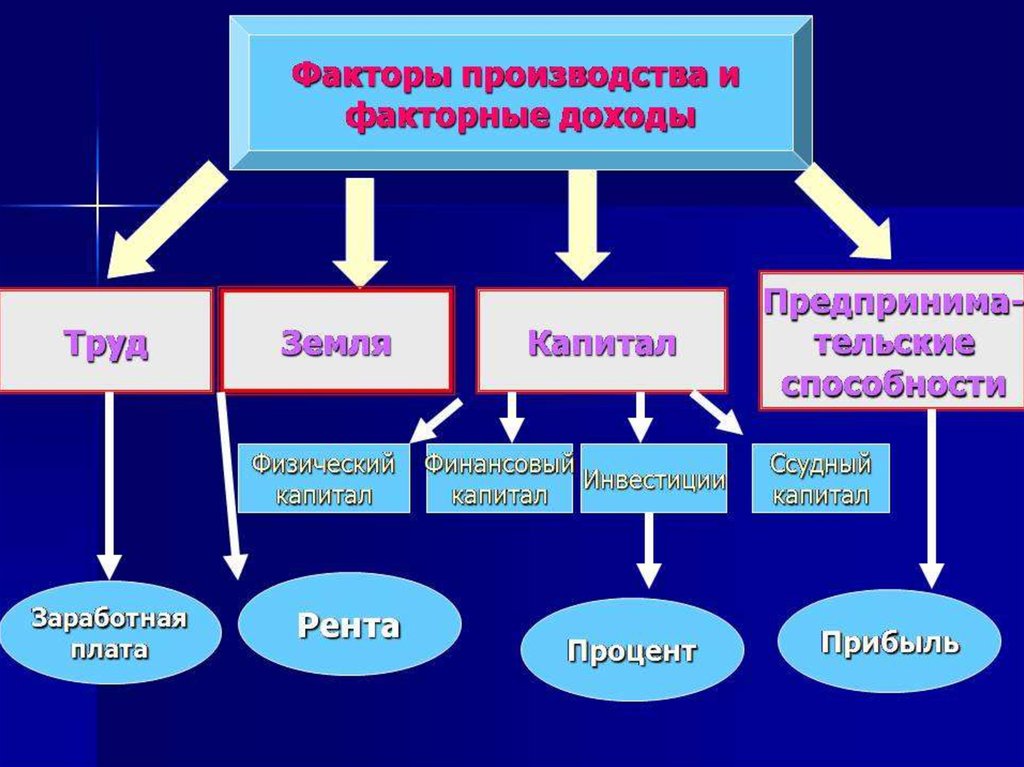 Факторы производства и факторные доходы

Труд

Земля

Капитал

Предпринимательские способности

Физический капитал

Финансовый капитал

Инвестиции

Ссудный капитал

Заработная плата

Рента

Процент

Прибыль